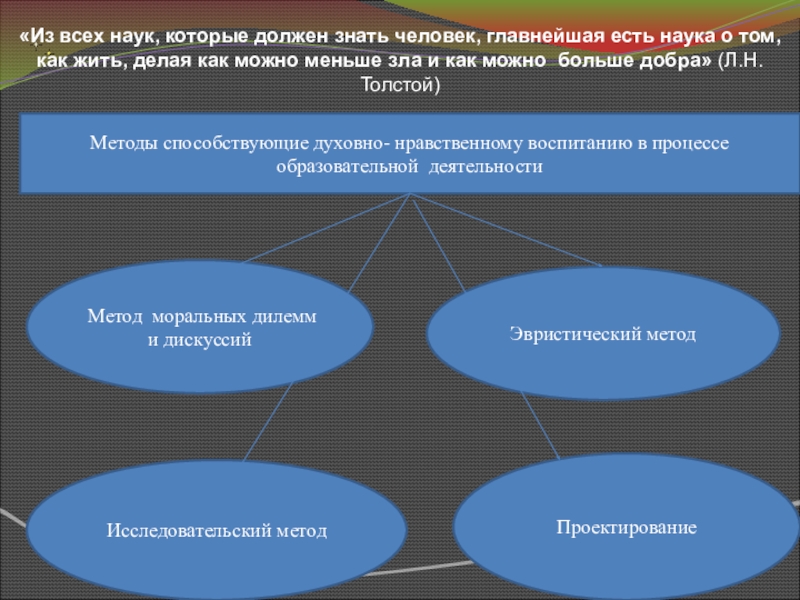 «Из всех наук, которые должен знать человек, главнейшая есть наука о том, как жить, делая как можно меньше зла и как можно больше добра» (Л.Н. Толстой)

Методы способствующие духовно- нравственному воспитанию в процессе образовательной деятельности

Метод моральных дилемм и дискуссий

Эвристический метод

Исследовательский метод

Проектирование